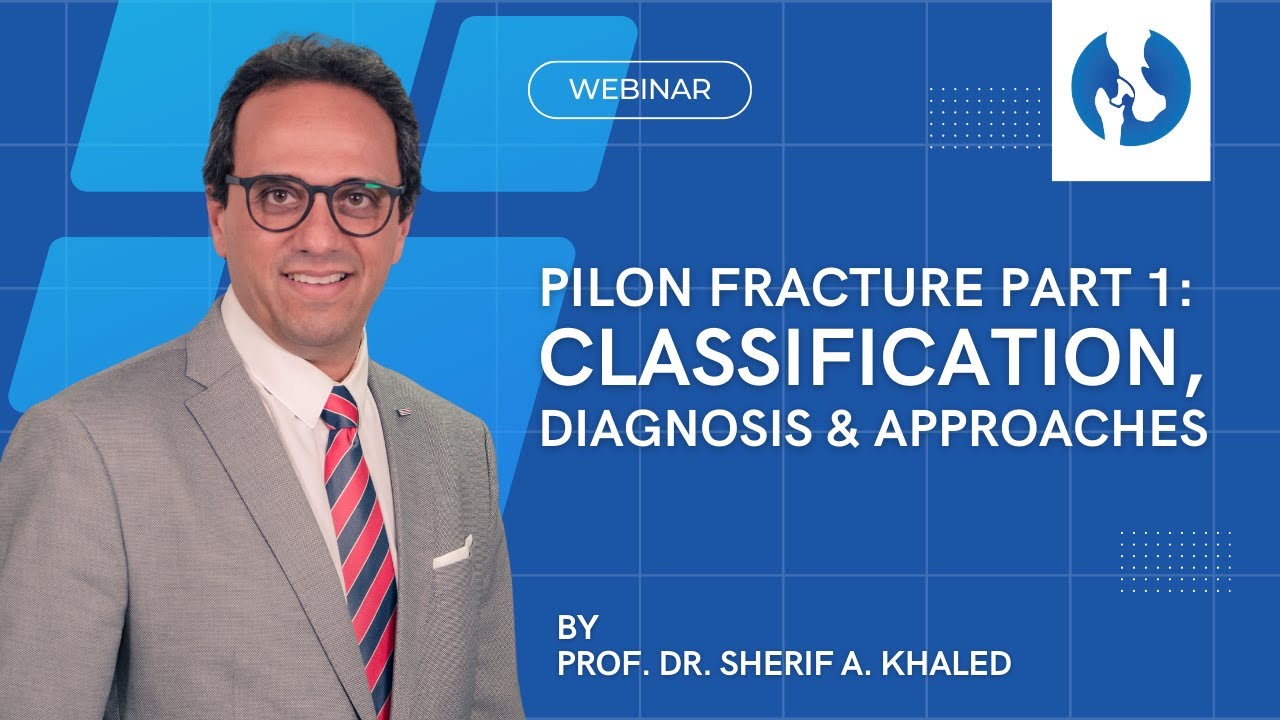 WEBINAR

PILON FRACTURE PART 1: CLASSIFICATION, DIAGNOSIS & APPROACHES

BY
PROF. DR. SHERIF A. KHALED